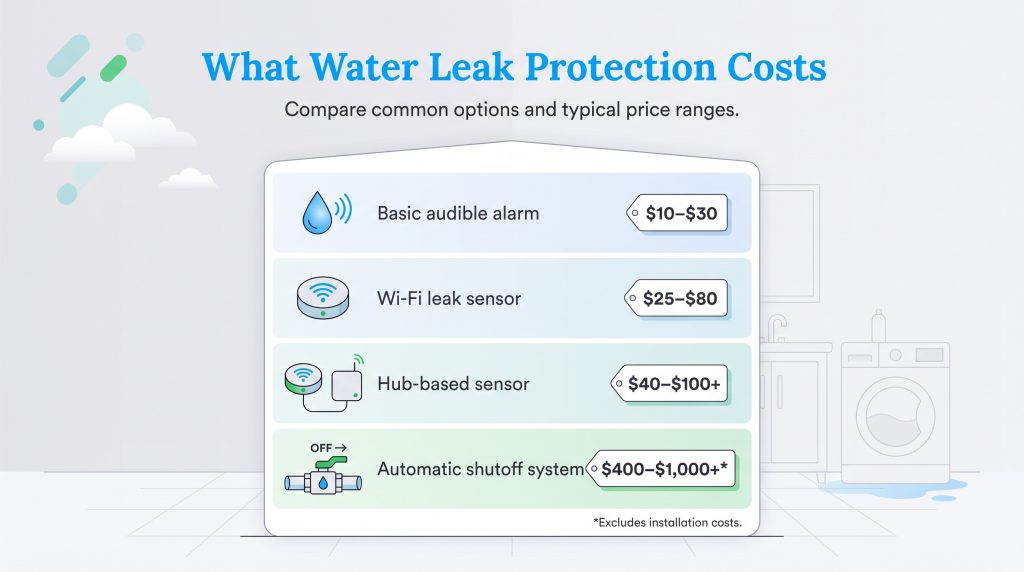 What Water Leak Protection Costs

Compare common options and typical price ranges.

Basic audible alarm $10–$30

Wi-Fi leak sensor $25–$80

Hub-based sensor $40–$100+

OFF →

Automatic shutoff system $400–$1,000+*

*Excludes installation costs.